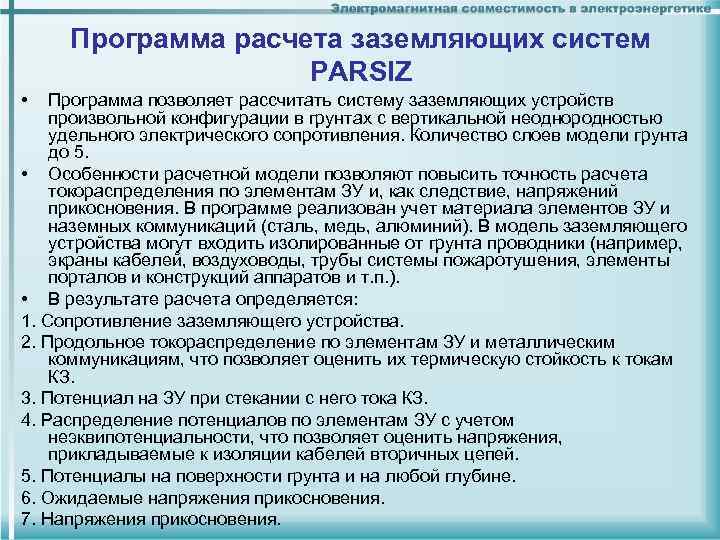 Электромагнитная совместимость в электроэнергетике

Программа расчета заземляющих систем PARSIZ

• Программа позволяет рассчитать систему заземляющих устройств произвольной конфигурации в грунтах с вертикальной неоднородностью удельного электрического сопротивления. Количество слоев модели грунта до 5.

• Особенности расчетной модели позволяют повысить точность расчета токораспределения по элементам ЗУ и, как следствие, напряжений прикосновения. В программе реализован учет материала элементов ЗУ и наземных коммуникаций (сталь, медь, алюминий). В модель заземляющего устройства могут входить изолированные от грунта проводники (например, экраны кабелей, воздуховоды, трубы системы пожаротушения, элементы порталов и конструкций аппаратов и т.п.).

• В результате расчета определяется:

1. Сопротивление заземляющего устройства.

2. Продольное токораспределение по элементам ЗУ и металлическим коммуникациям, что позволяет оценить их термическую стойкость к токам КЗ.

3. Потенциал на ЗУ при стекании с него тока КЗ.

4. Распределение потенциалов по элементам ЗУ с учетом неэквипотенциальности, что позволяет оценить напряжения, прикладываемые к изоляции кабелей вторичных цепей.

5. Потенциалы на поверхности грунта и на любой глубине.

6. Ожидаемые напряжения прикосновения.

7. Напряжения прикосновения.